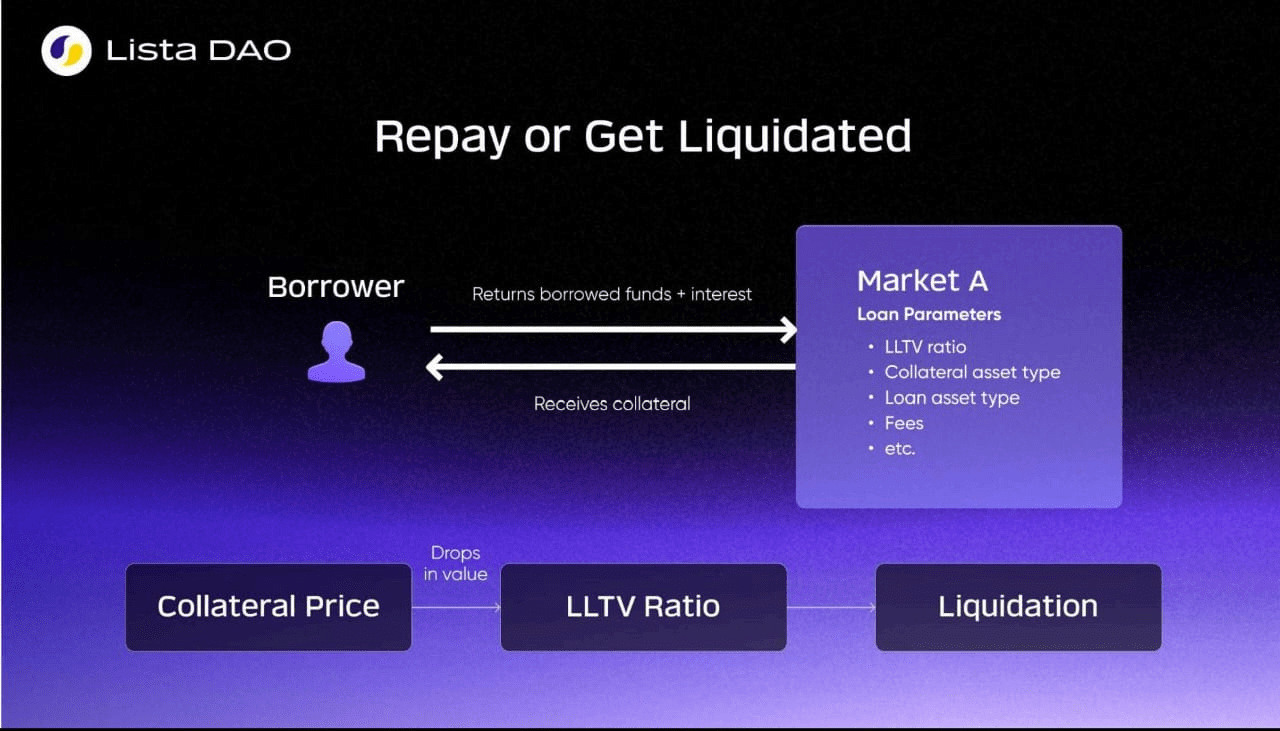 Lista DAO

Repay or Get Liquidated

Borrower

Returns borrowed funds + interest

Receives collateral

Market A
Loan Parameters
• LLTV ratio
• Collateral asset type
• Loan asset type
• Fees
• etc.

Collateral Price

Drops in value

LLTV Ratio

Liquidation